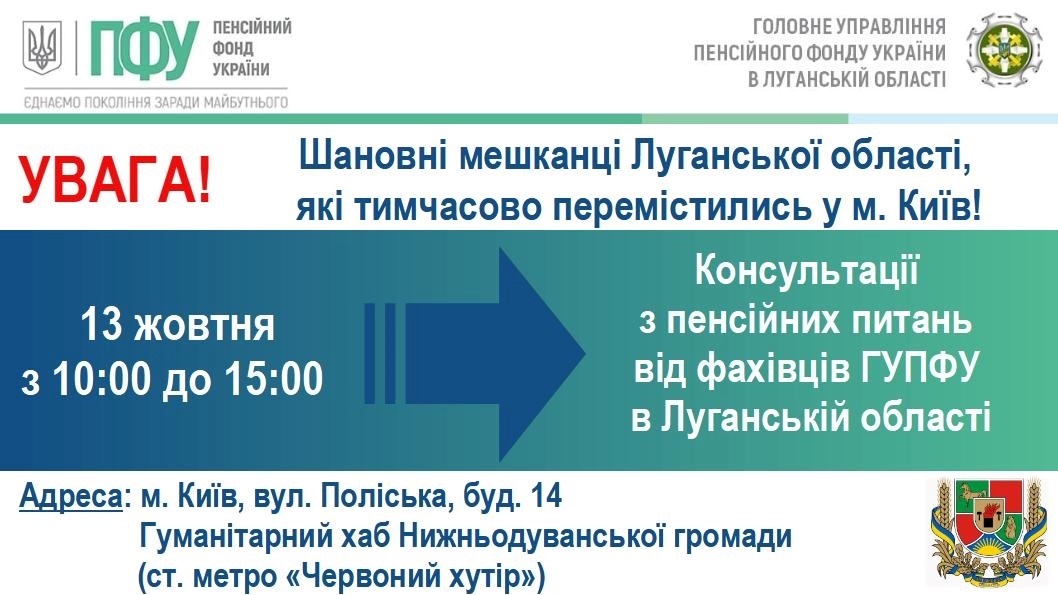 ПФУ ПЕНСІЙНИЙ ФОНД УКРАЇНИ
ЄДНАЄМО ПОКОЛІННЯ ЗАРАДИ МАЙБУТНЬОГО

ГОЛОВНЕ УПРАВЛІННЯ ПЕНСІЙНОГО ФОНДУ УКРАЇНИ В ЛУГАНСЬКІЙ ОБЛАСТІ

УВАГА!

Шановні мешканці Луганської області, які тимчасово перемістились у м. Київ!

13 жовтня з 10:00 до 15:00

Консультації з пенсійних питань від фахівців ГУПФУ в Луганській області

Адреса: м. Київ, вул. Поліська, буд. 14
Гуманітарний хаб Нижньодуванської громади
(ст. метро «Червоний хутір»)